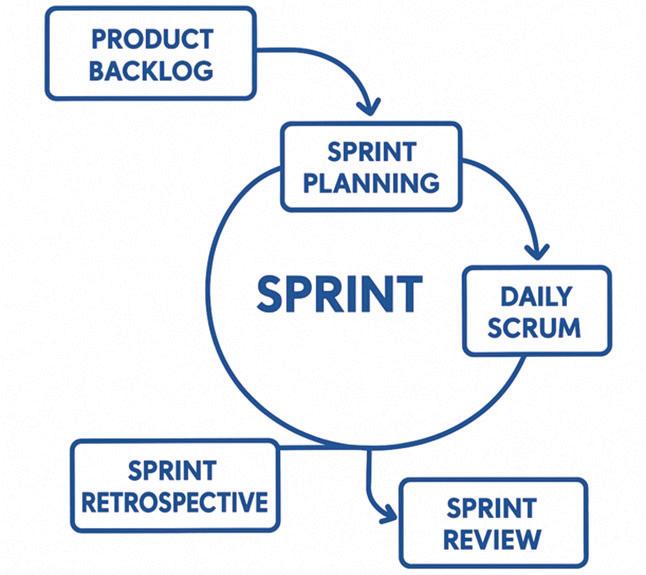 PRODUCT BACKLOG

SPRINT PLANNING

SPRINT

DAILY SCRUM

SPRINT RETROSPECTIVE

SPRINT REVIEW